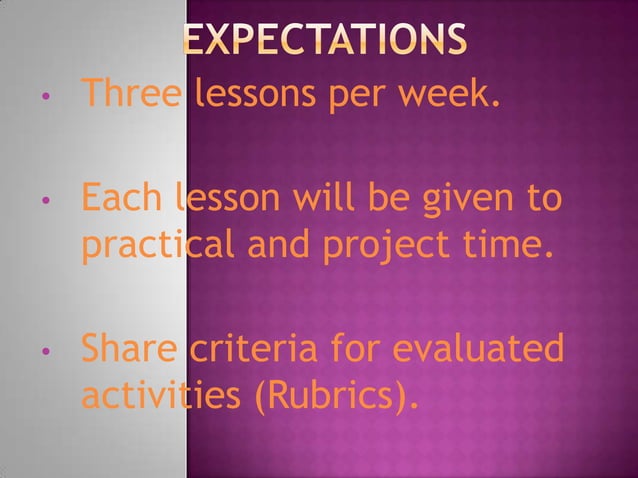 EXPECTATIONS

• Three lessons per week.

• Each lesson will be given to practical and project time.

• Share criteria for evaluated activities (Rubrics).